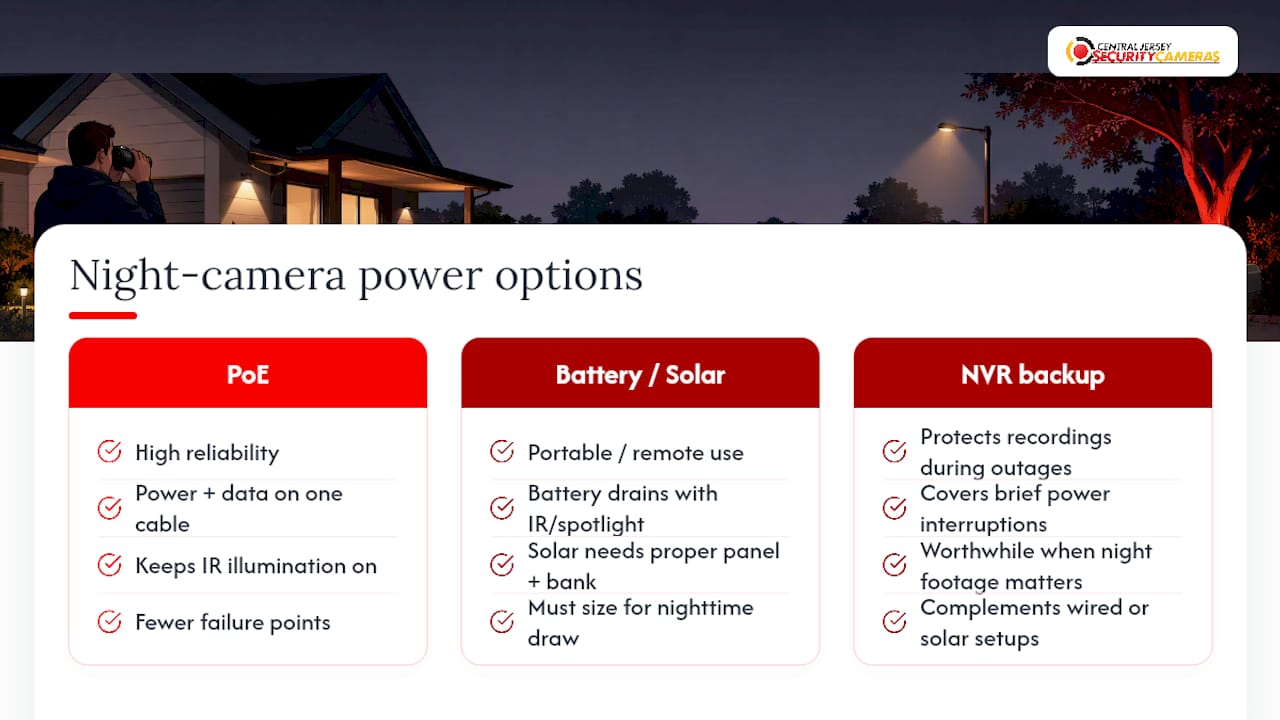 CENTRAL JERSEY SECURITY CAMERAS

Night-camera power options

PoE

High reliability

Power + data on one cable

Keeps IR illumination on

Fewer failure points

Battery / Solar

Portable / remote use

Battery drains with IR/spotlight

Solar needs proper panel + bank

Must size for nighttime draw

NVR backup

Protects recordings during outages

Covers brief power interruptions

Worthwhile when night footage matters

Complements wired or solar setups